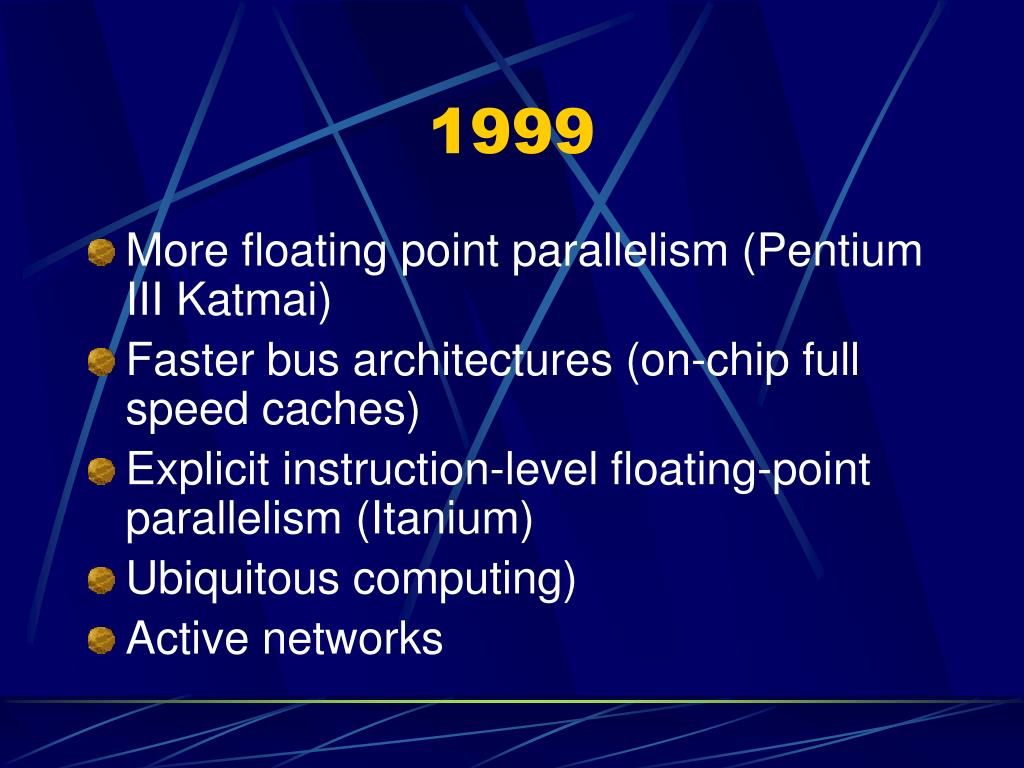 1999

More floating point parallelism (Pentium III Katmai)

Faster bus architectures (on-chip full speed caches)

Explicit instruction-level floating-point parallelism (Itanium)

Ubiquitous computing)

Active networks